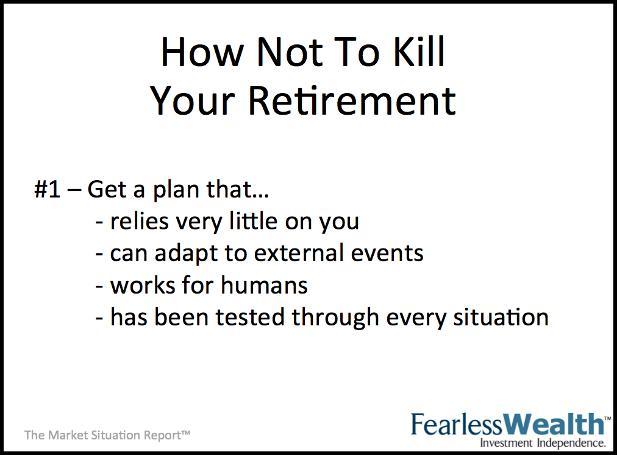 How Not To Kill Your Retirement

#1 – Get a plan that…
- relies very little on you
- can adapt to external events
- works for humans
- has been tested through every situation

The Market Situation Report™

FearlessWealth™
Investment Independence.